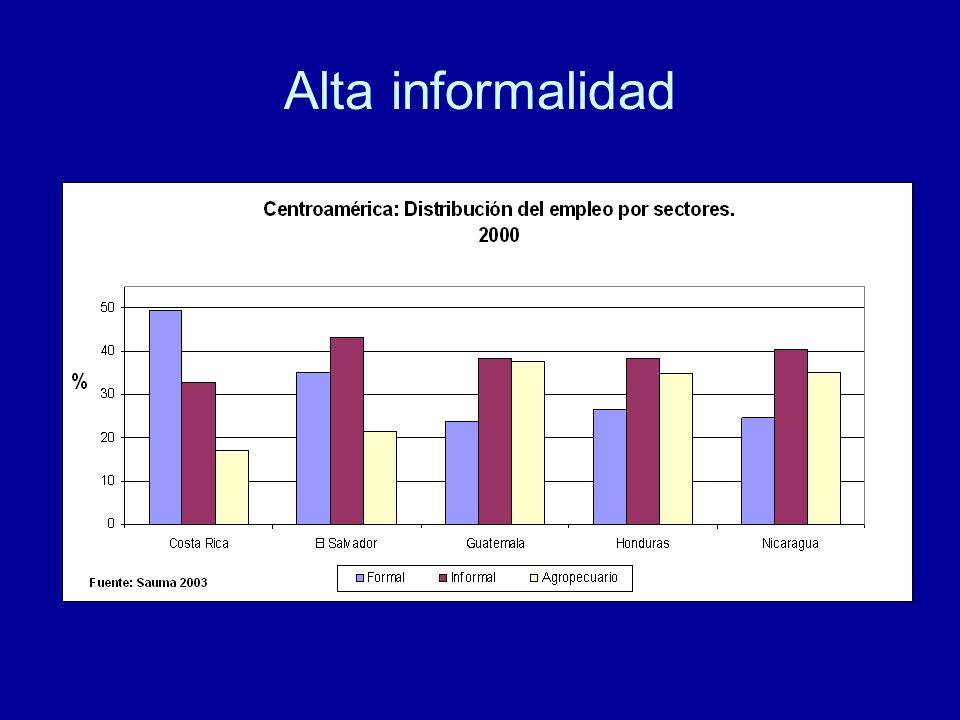 Alta informalidad

Centroamérica: Distribución del empleo por sectores. 2000

%

50
40
30
20
10
0

Costa Rica
El Salvador
Guatemala
Honduras
Nicaragua

Fuente: Sauma 2003

Formal
Informal
Agropecuario